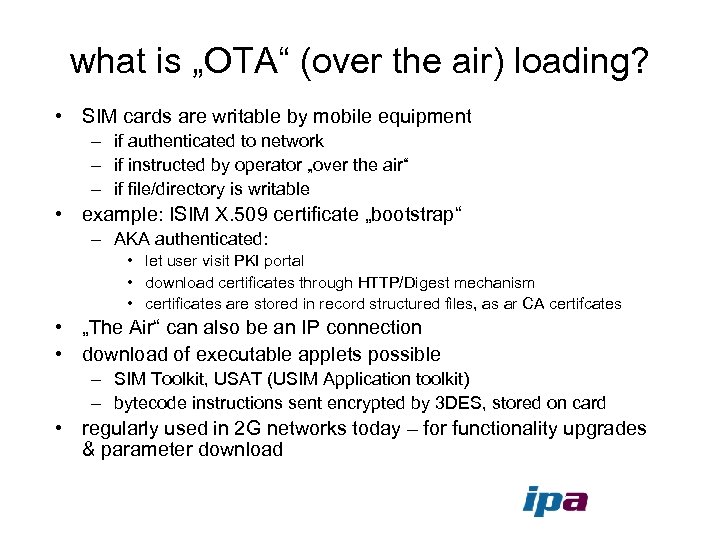 what is „OTA“ (over the air) loading?

• SIM cards are writable by mobile equipment
  – if authenticated to network
  – if instructed by operator „over the air“
  – if file/directory is writable
• example: ISIM X.509 certificate „bootstrap“
  – AKA authenticated:
    • let user visit PKI portal
    • download certificates through HTTP/Digest mechanism
    • certificates are stored in record structured files, as ar CA certifcates
• „The Air“ can also be an IP connection
• download of executable applets possible
  – SIM Toolkit, USAT (USIM Application toolkit)
  – bytecode instructions sent encrypted by 3DES, stored on card
• regularly used in 2G networks today – for functionality upgrades & parameter download

ipa